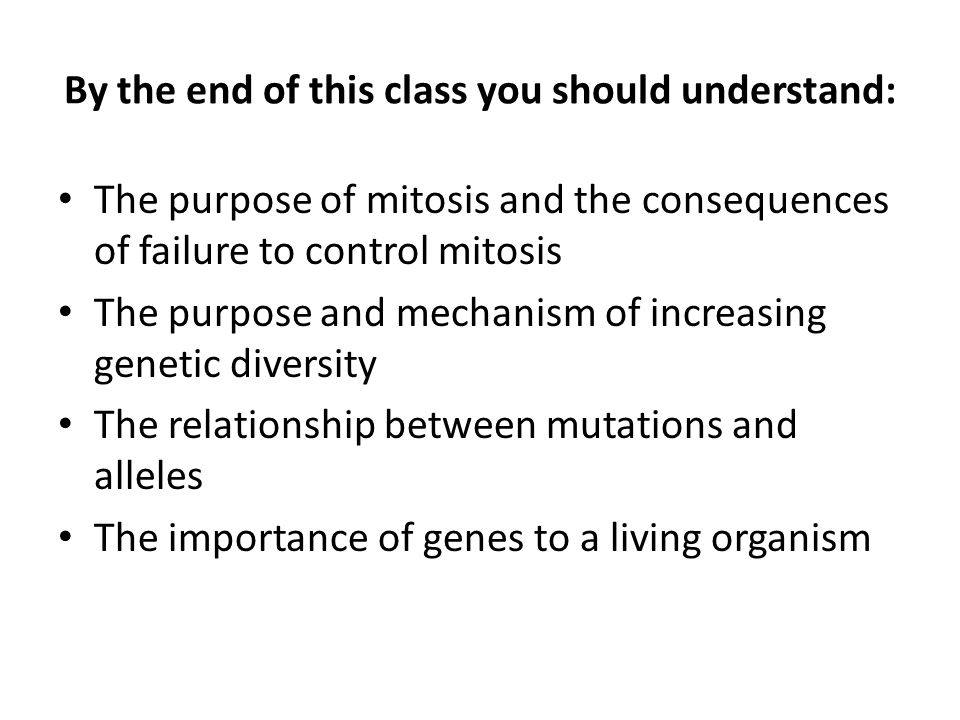 By the end of this class you should understand:

• The purpose of mitosis and the consequences of failure to control mitosis
• The purpose and mechanism of increasing genetic diversity
• The relationship between mutations and alleles
• The importance of genes to a living organism